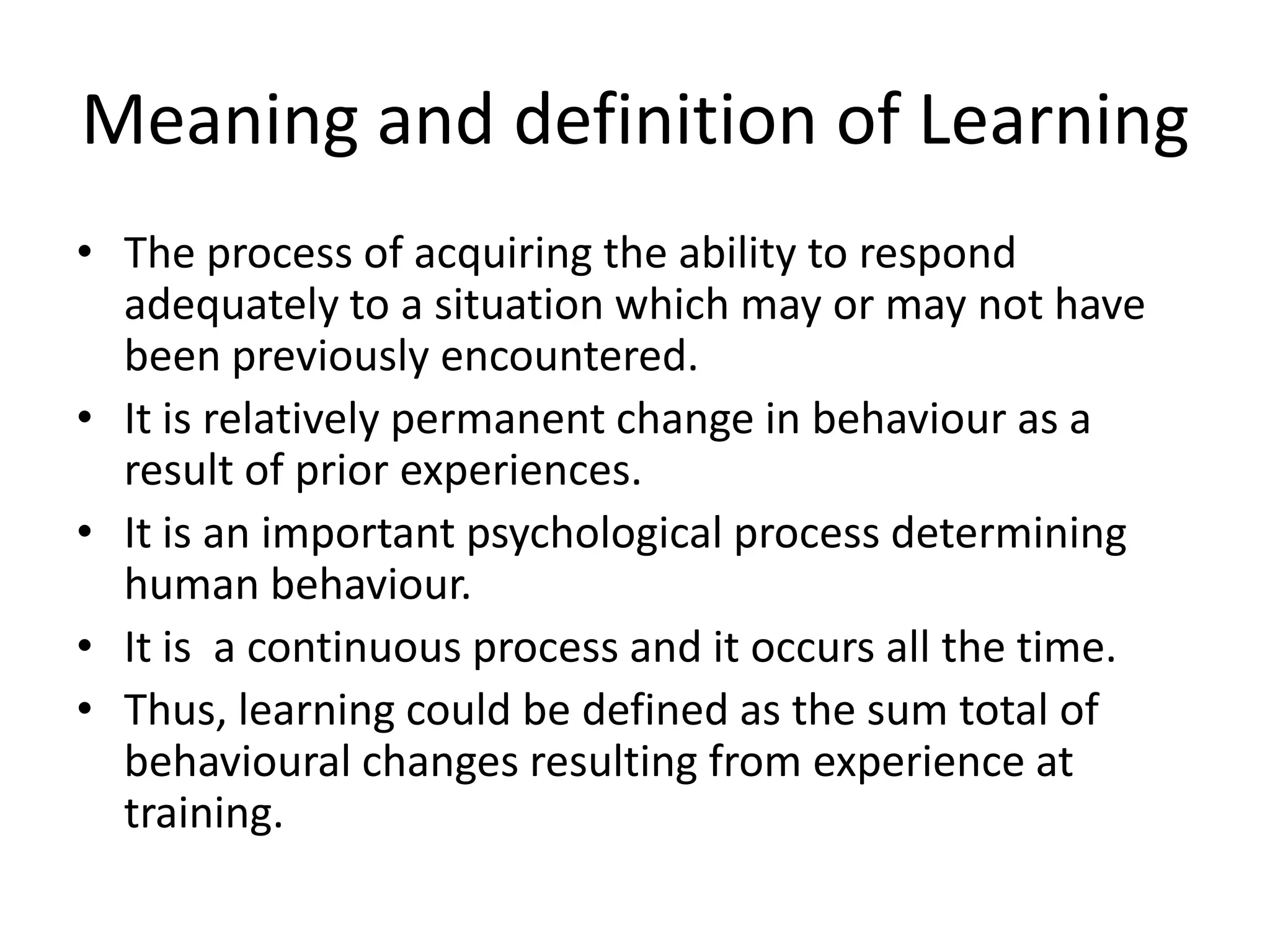 Meaning and definition of Learning

• The process of acquiring the ability to respond adequately to a situation which may or may not have been previously encountered.
• It is relatively permanent change in behaviour as a result of prior experiences.
• It is an important psychological process determining human behaviour.
• It is  a continuous process and it occurs all the time.
• Thus, learning could be defined as the sum total of behavioural changes resulting from experience at training.